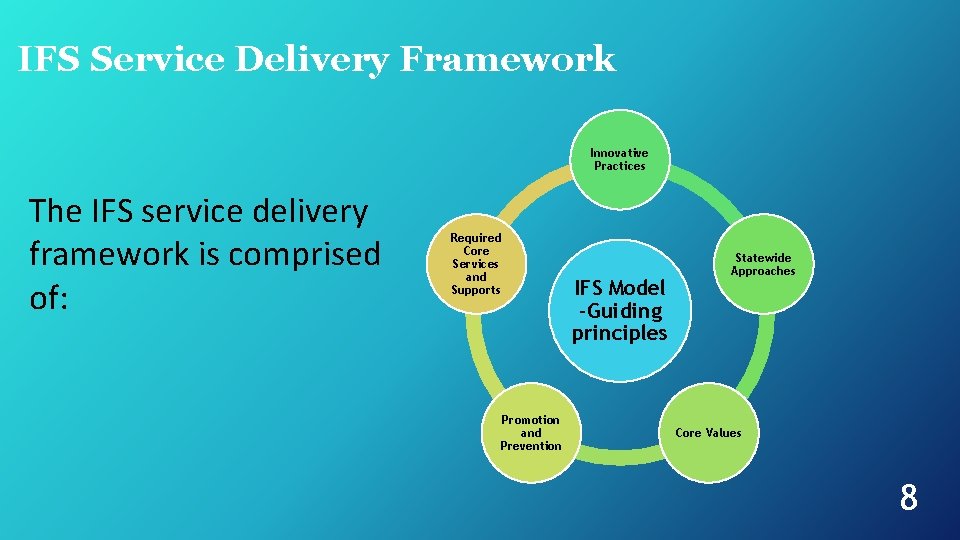 IFS Service Delivery Framework

The IFS service delivery framework is comprised of:

Innovative Practices

Statewide Approaches

Core Values

Promotion and Prevention

Required Core Services and Supports

IFS Model -Guiding principles

8